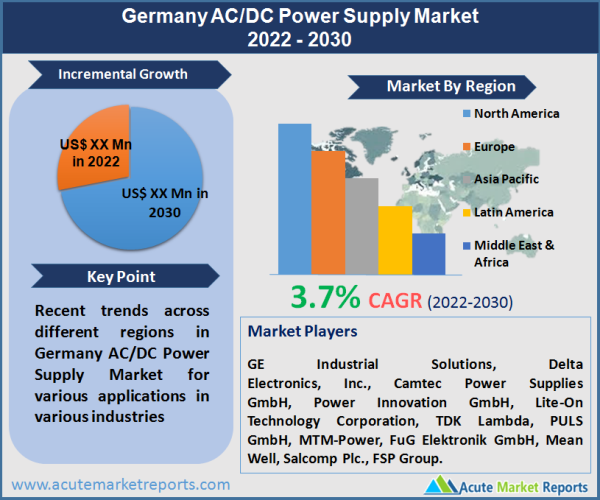 Germany AC/DC Power Supply Market
2022 - 2030

Incremental Growth

US$ XX Mn in 2022

US$ XX Mn in 2030

Key Point

Recent trends across different regions in Germany AC/DC Power Supply Market for various applications in various industries

Market By Region

North America

Europe

Asia Pacific

Latin America

Middle East & Africa

3.7% CAGR (2022-2030)

Market Players

GE Industrial Solutions, Delta Electronics, Inc., Camtec Power Supplies GmbH, Power Innovation GmbH, Lite-On Technology Corporation, TDK Lambda, PULS GmbH, MTM-Power, FuG Elektronik GmbH, Mean Well, Salcomp Plc., FSP Group.

www.acutemarketreports.com

Acute Market Reports